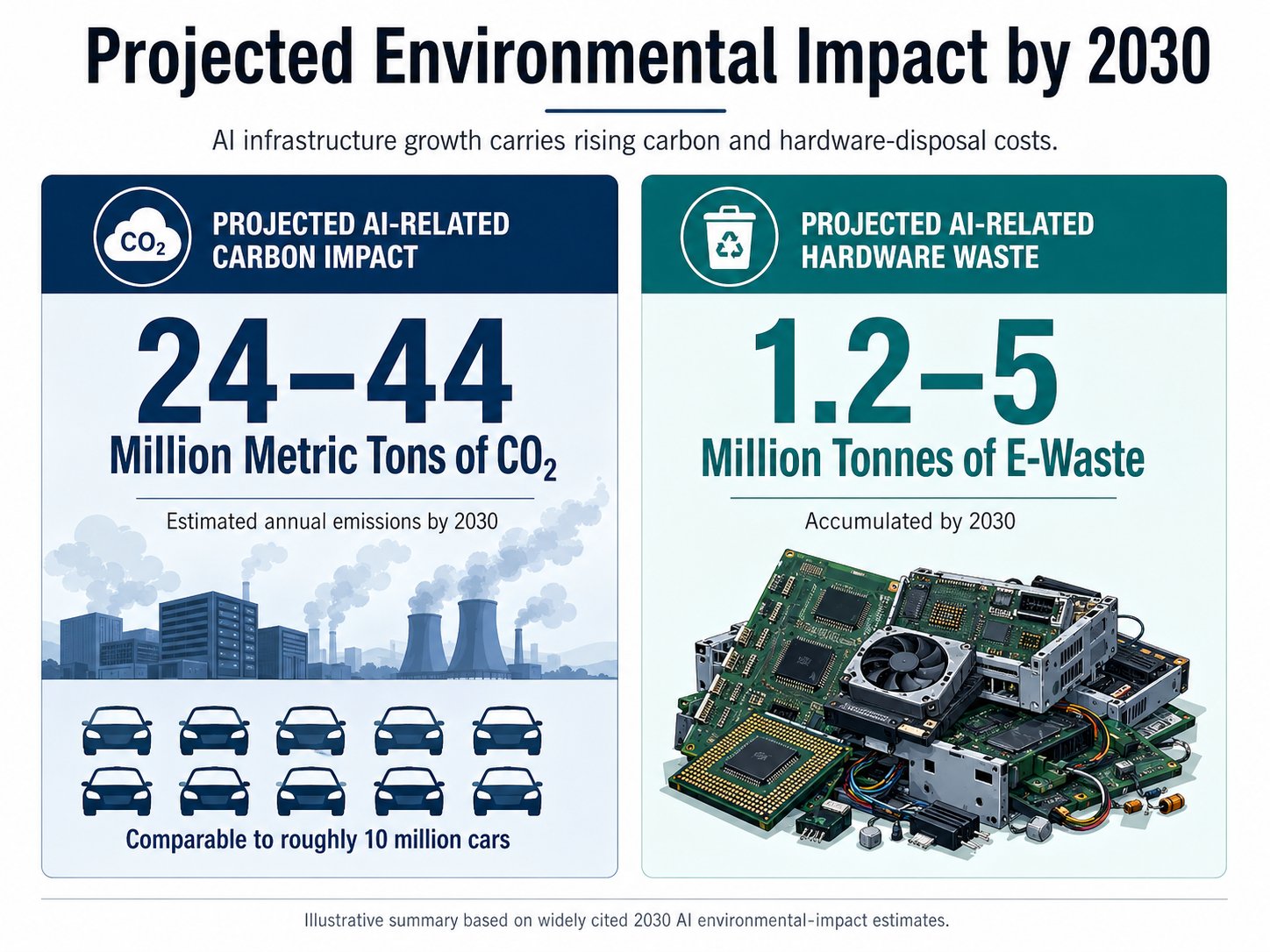 Projected Environmental Impact by 2030

AI infrastructure growth carries rising carbon and hardware-disposal costs.

$CO_2$

PROJECTED AI-RELATED CARBON IMPACT

24–44

Million Metric Tons of $CO_2$

Estimated annual emissions by 2030

Comparable to roughly 10 million cars

PROJECTED AI-RELATED HARDWARE WASTE

1.2–5

Million Tonnes of E-Waste

Accumulated by 2030

Illustrative summary based on widely cited 2030 AI environmental-impact estimates.